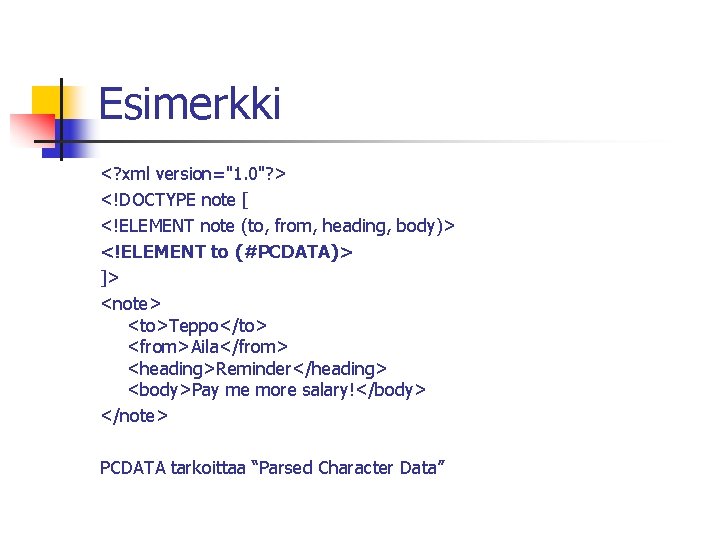 Esimerkki

<?xml version="1.0"?>
<!DOCTYPE note [
<!ELEMENT note (to, from, heading, body)>
<!ELEMENT to (#PCDATA)>
]>
<note>
<to>Teppo</to>
<from>Aila</from>
<heading>Reminder</heading>
<body>Pay me more salary!</body>
</note>

PCDATA tarkoittaa “Parsed Character Data”